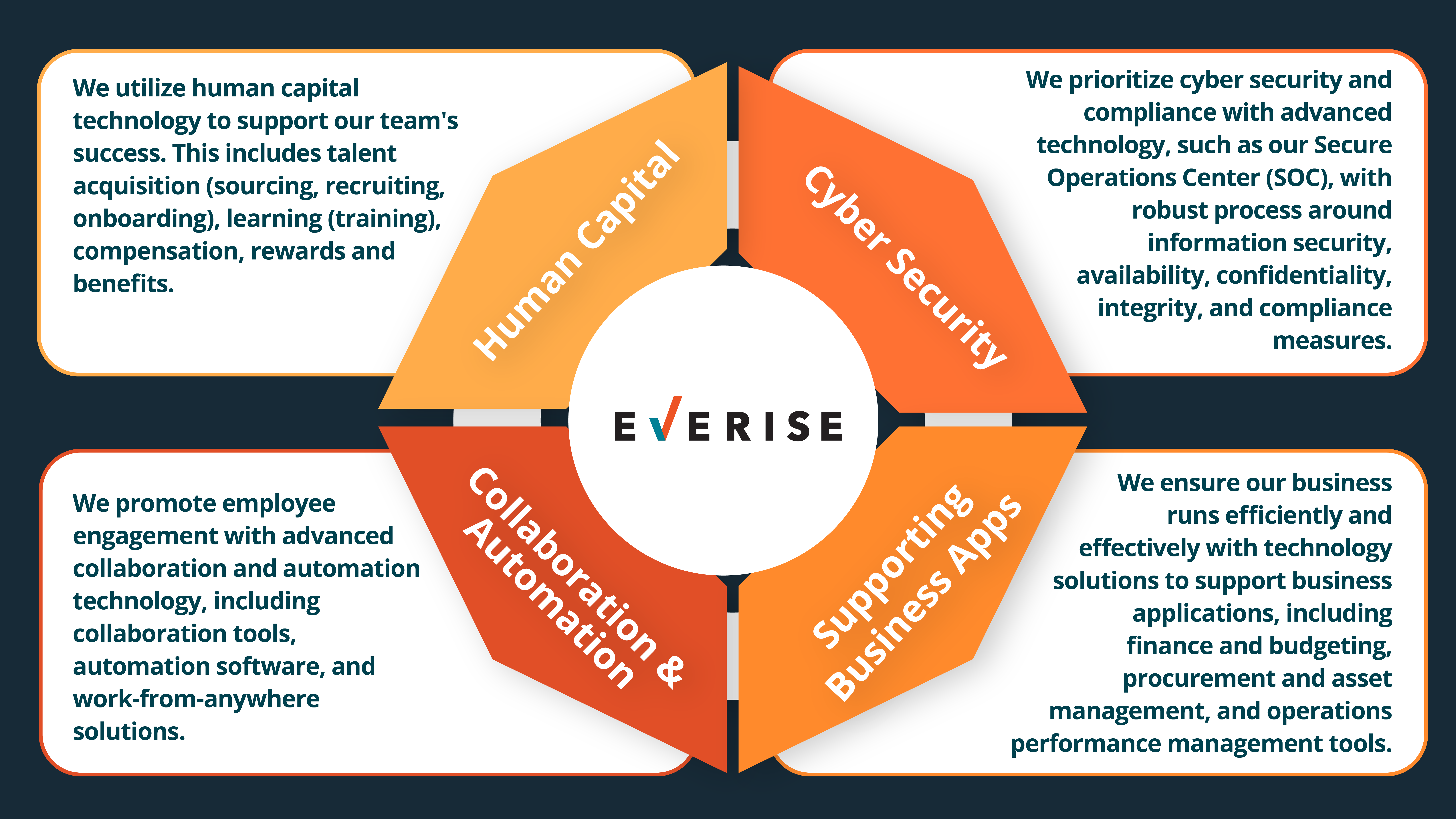 We utilize human capital technology to support our team's success. This includes talent acquisition (sourcing, recruiting, onboarding), learning (training), compensation, rewards and benefits.

Human Capital

Cyber Security

We prioritize cyber security and compliance with advanced technology, such as our Secure Operations Center (SOC), with robust process around information security, availability, confidentiality, integrity, and compliance measures.

EVERISE

We promote employee engagement with advanced collaboration and automation technology, including collaboration tools, automation software, and work-from-anywhere solutions.

Collaboration & Automation

Supporting Business Apps

We ensure our business runs efficiently and effectively with technology solutions to support business applications, including finance and budgeting, procurement and asset management, and operations performance management tools.